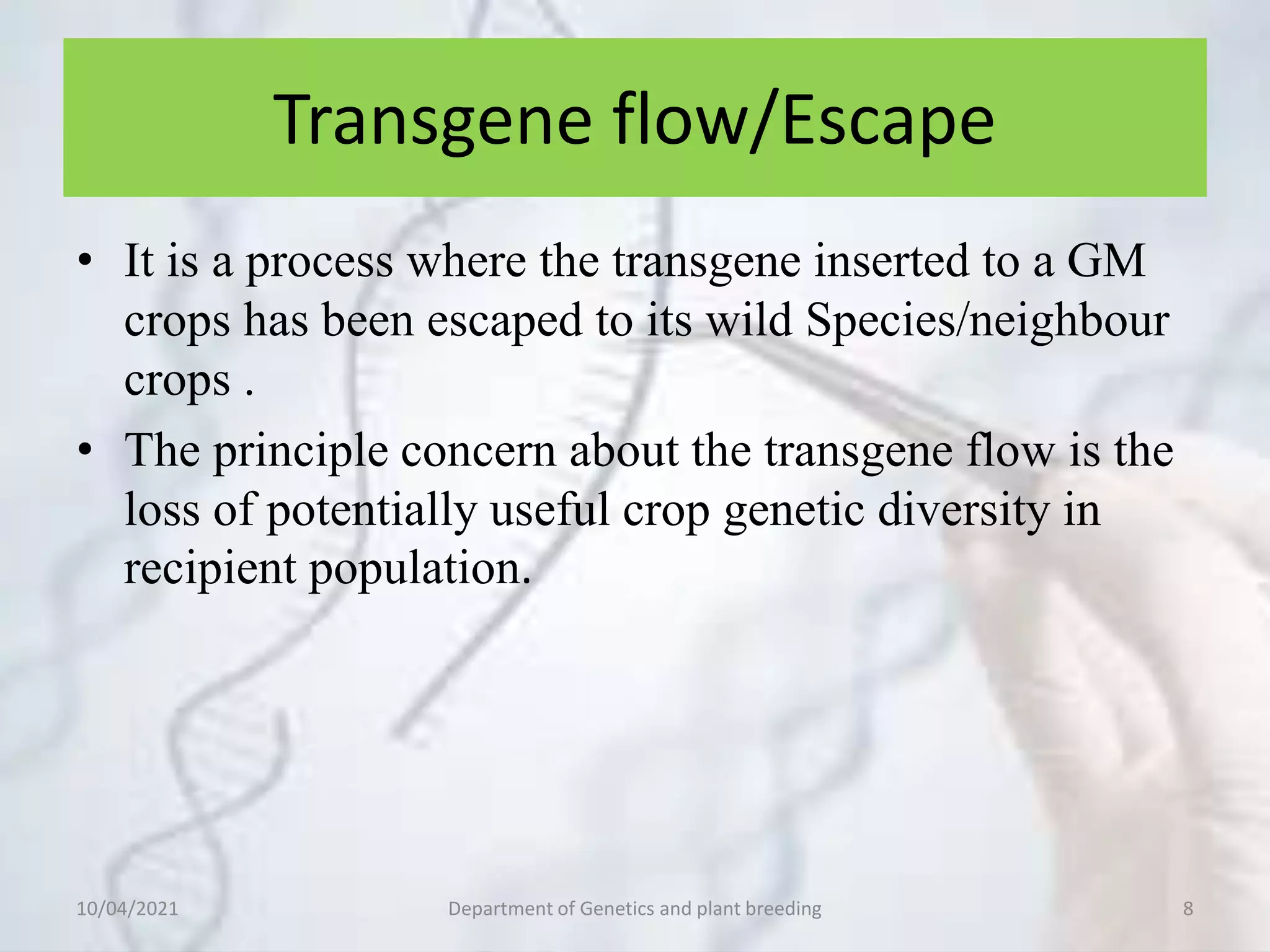 Transgene flow/Escape

• It is a process where the transgene inserted to a GM crops has been escaped to its wild Species/neighbour crops .

• The principle concern about the transgene flow is the loss of potentially useful crop genetic diversity in recipient population.

10/04/2021

Department of Genetics and plant breeding

8